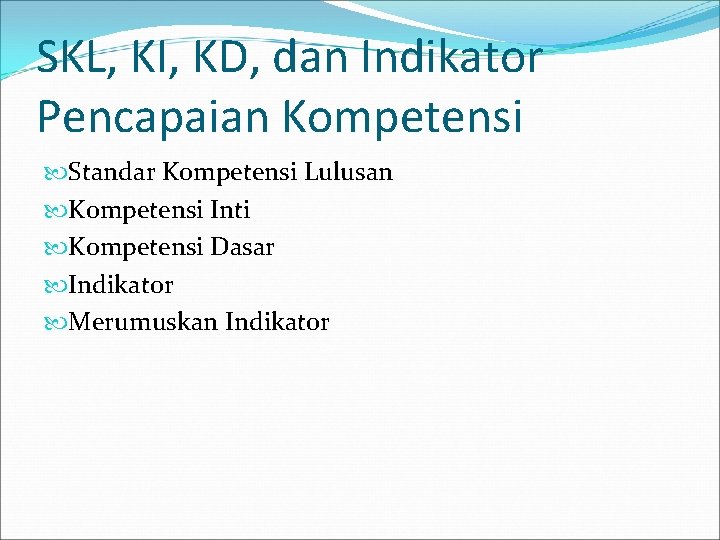 SKL, KI, KD, dan Indikator Pencapaian Kompetensi

Standar Kompetensi Lulusan
Kompetensi Inti
Kompetensi Dasar
Indikator
Merumuskan Indikator